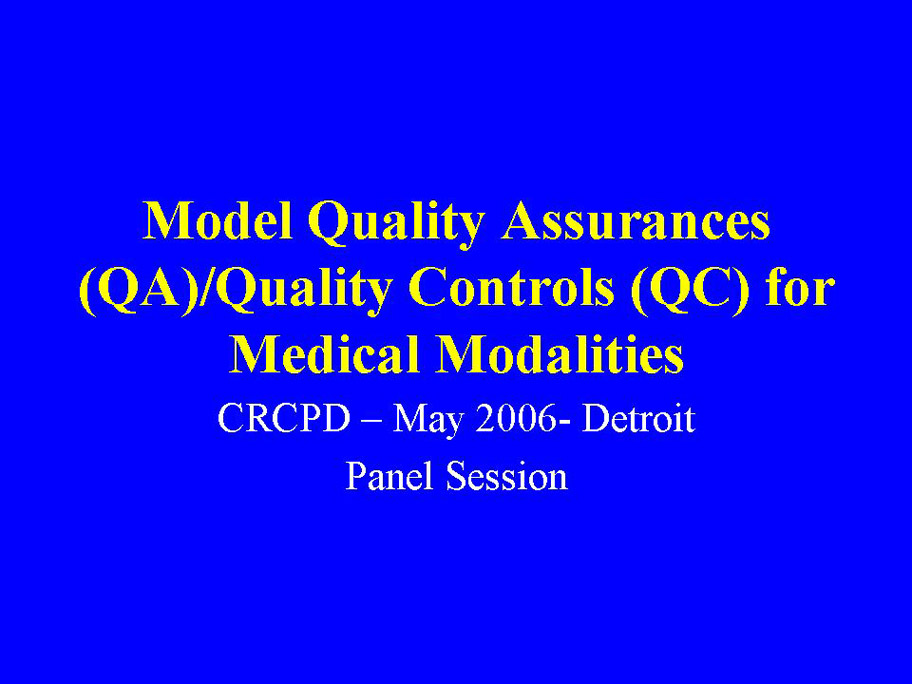 Model Quality Assurances (QA)/Quality Controls (QC) for Medical Modalities

CRCPD – May 2006- Detroit

Panel Session